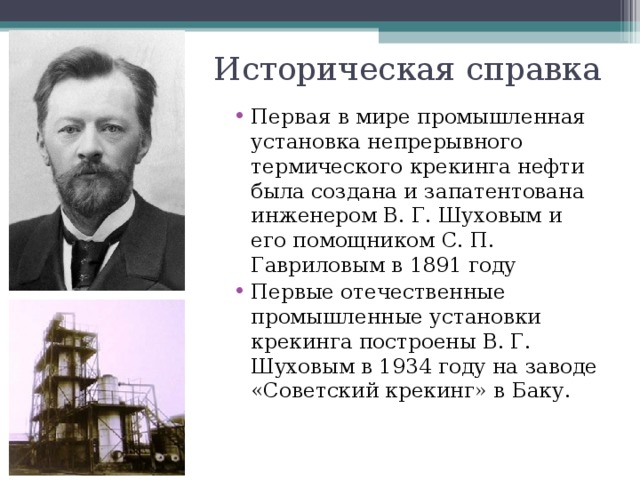 Историческая справка

• Первая в мире промышленная установка непрерывного термического крекинга нефти была создана и запатентована инженером В. Г. Шуховым и его помощником С. П. Гавриловым в 1891 году

• Первые отечественные промышленные установки крекинга построены В. Г. Шуховым в 1934 году на заводе «Советский крекинг» в Баку.